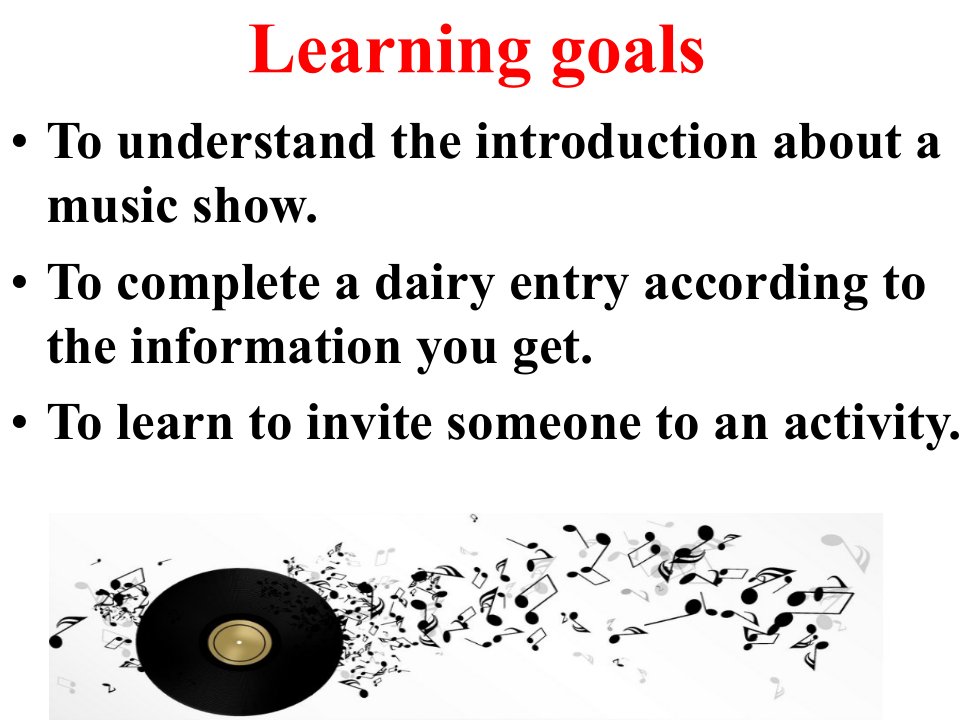 Learning goals

• To understand the introduction about a music show.

• To complete a dairy entry according to the information you get.

• To learn to invite someone to an activity.